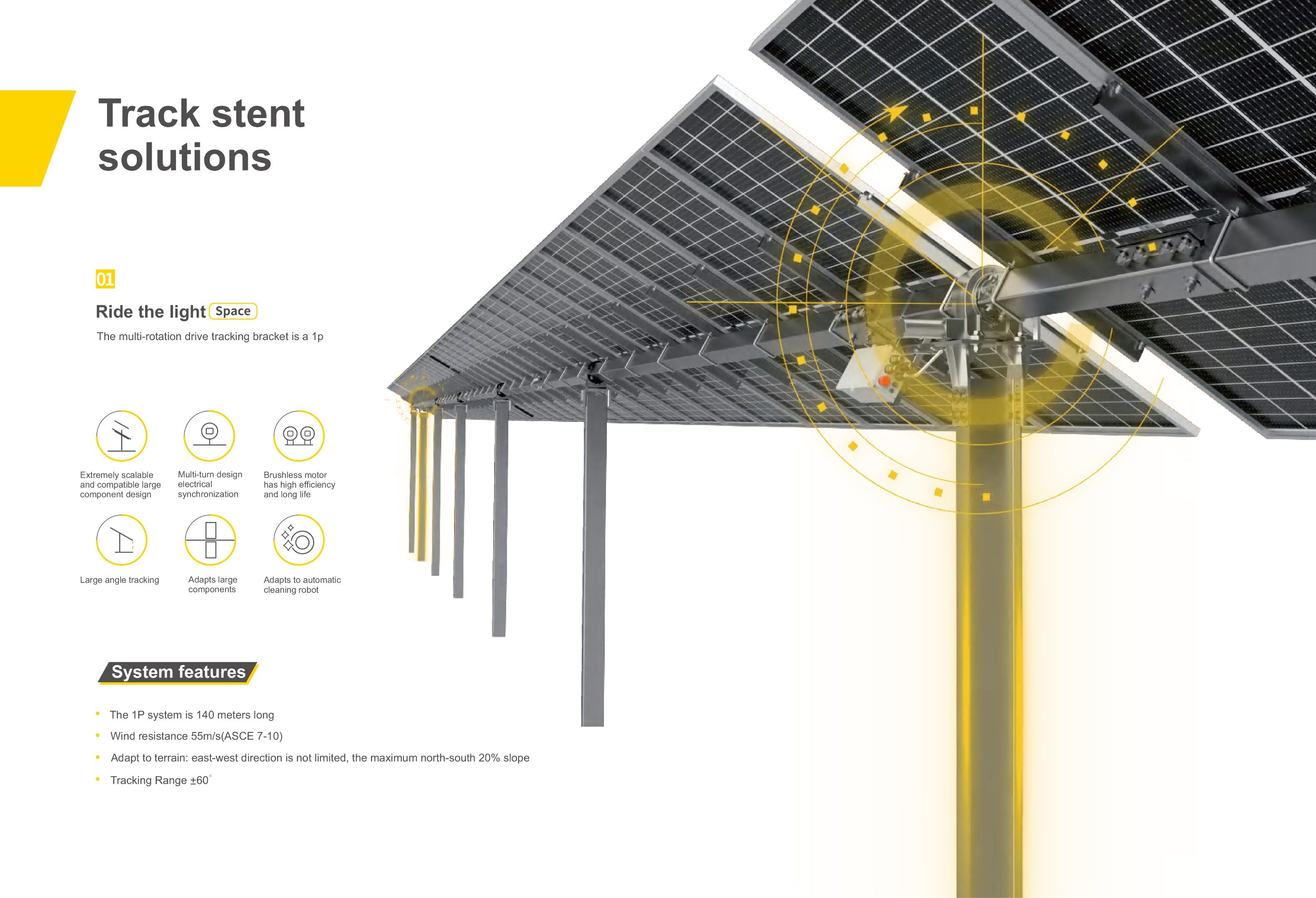 Track stent solutions

01

Ride the light Space

The multi-rotation drive tracking bracket is a 1p

Extremely scalable and compatible large component design

Multi-turn design electrical synchronization

Brushless motor has high efficiency and long life

Large angle tracking

Adapts large components

Adapts to automatic cleaning robot

System features

• The 1P system is 140 meters long
• Wind resistance 55m/s(ASCE 7-10)
• Adapt to terrain: east-west direction is not limited, the maximum north-south 20% slope
• Tracking Range ±60°